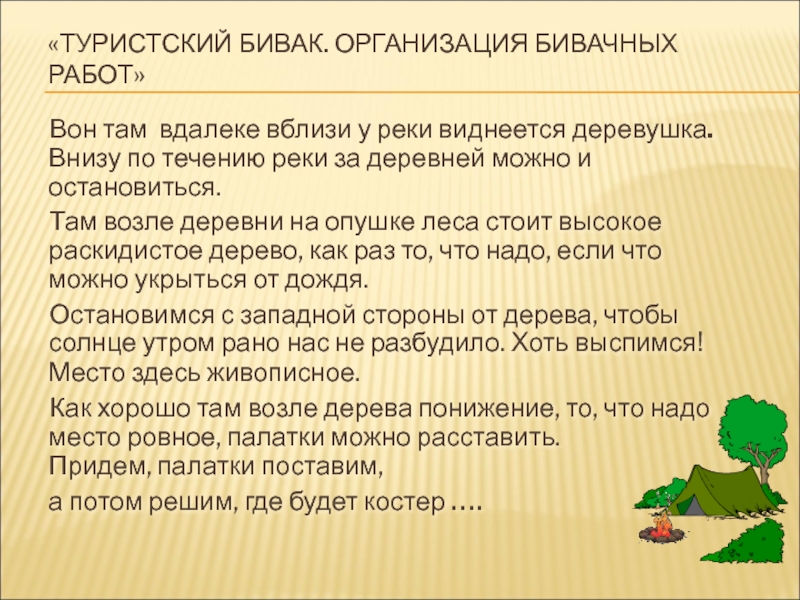 «ТУРИСТСКИЙ БИВАК. ОРГАНИЗАЦИЯ БИВАЧНЫХ РАБОТ»

Вон там вдалеке вблизи у реки виднеется деревушка. Внизу по течению реки за деревней можно и остановиться.

Там возле деревни на опушке леса стоит высокое раскидистое дерево, как раз то, что надо, если что можно укрыться от дождя.

Остановимся с западной стороны от дерева, чтобы солнце утром рано нас не разбудило. Хоть выспимся! Место здесь живописное.

Как хорошо там возле дерева понижение, то, что надо место ровное, палатки можно расставить. Придем, палатки поставим,

а потом решим, где будет костер ….